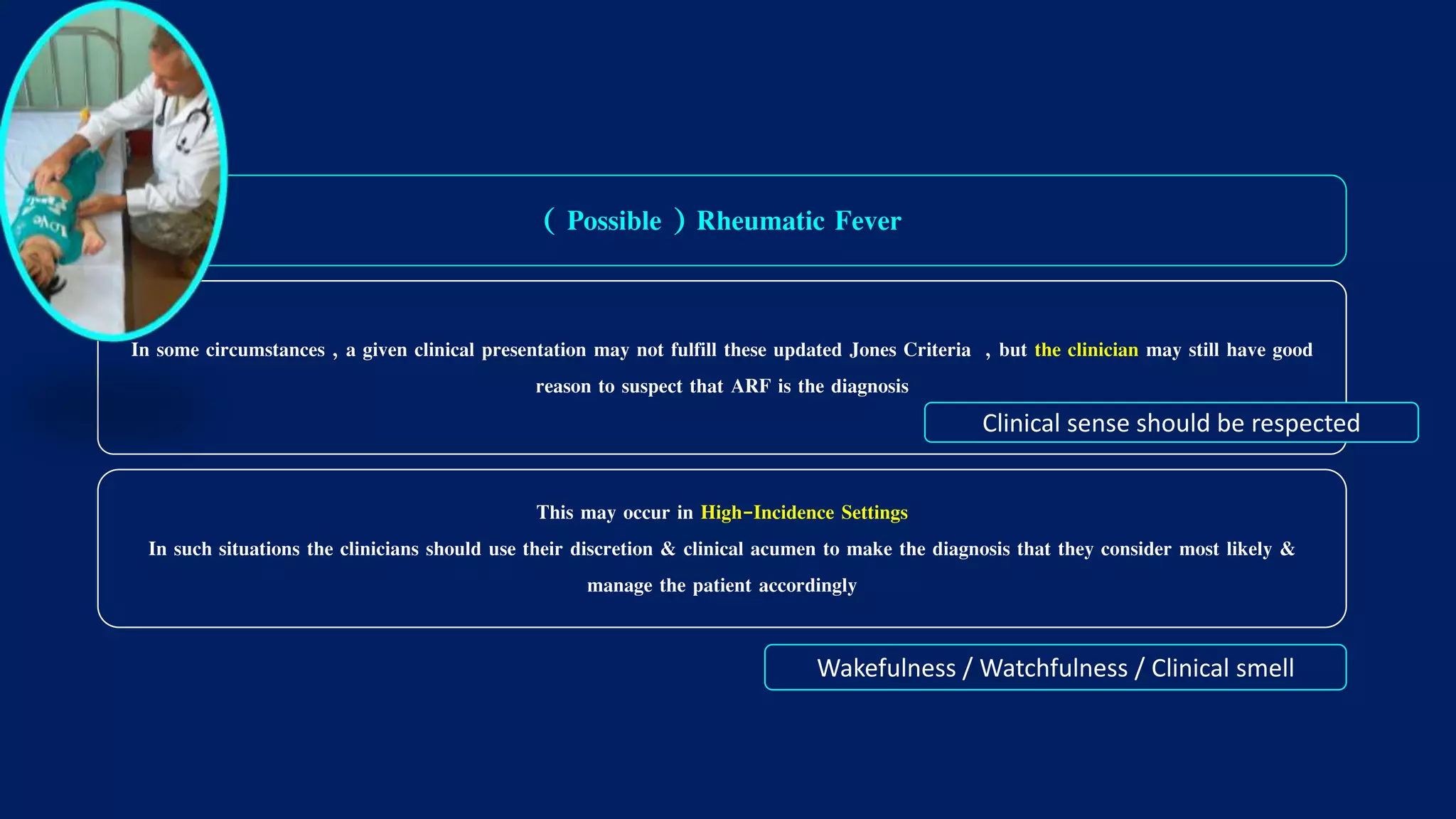 ( Possible ) Rheumatic Fever

In some circumstances , a given clinical presentation may not fulfill these updated Jones Criteria , but the clinician may still have good reason to suspect that ARF is the diagnosis

Clinical sense should be respected

This may occur in High-Incidence Settings
In such situations the clinicians should use their discretion & clinical acumen to make the diagnosis that they consider most likely & manage the patient accordingly

Wakefulness / Watchfulness / Clinical smell